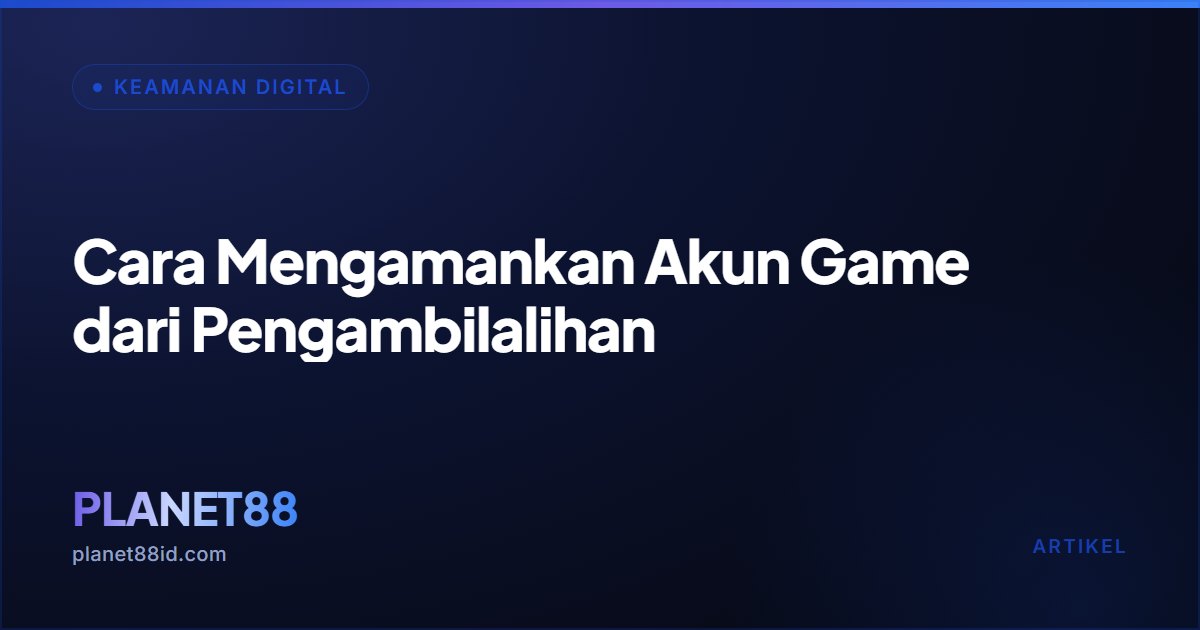 KEAMANAN DIGITAL

Cara Mengamankan Akun Game dari Pengambilalihan

PLANET88
planet88id.com

ARTIKEL